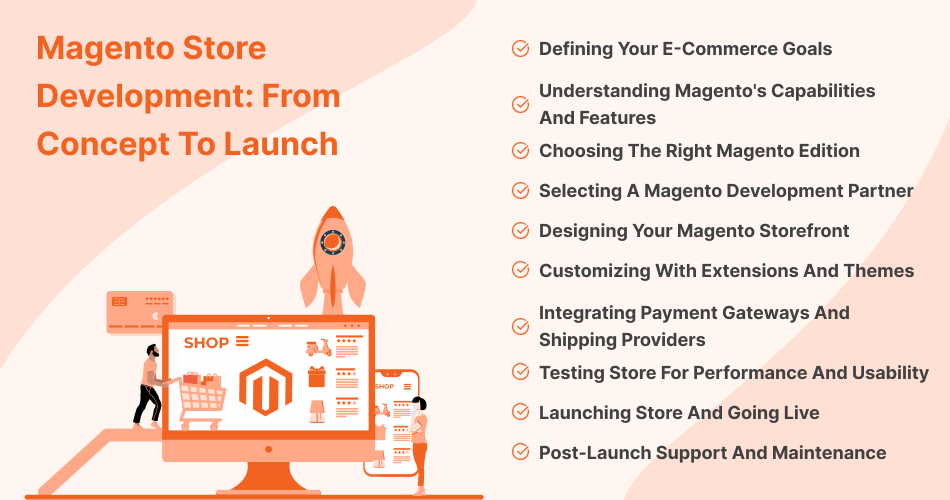 Magento Store Development: From Concept To Launch

SHOP

SHOP

Defining Your E-Commerce Goals

Understanding Magento's Capabilities And Features

Choosing The Right Magento Edition

Selecting A Magento Development Partner

Designing Your Magento Storefront

Customizing With Extensions And Themes

Integrating Payment Gateways And Shipping Providers

Testing Store For Performance And Usability

Launching Store And Going Live

Post-Launch Support And Maintenance